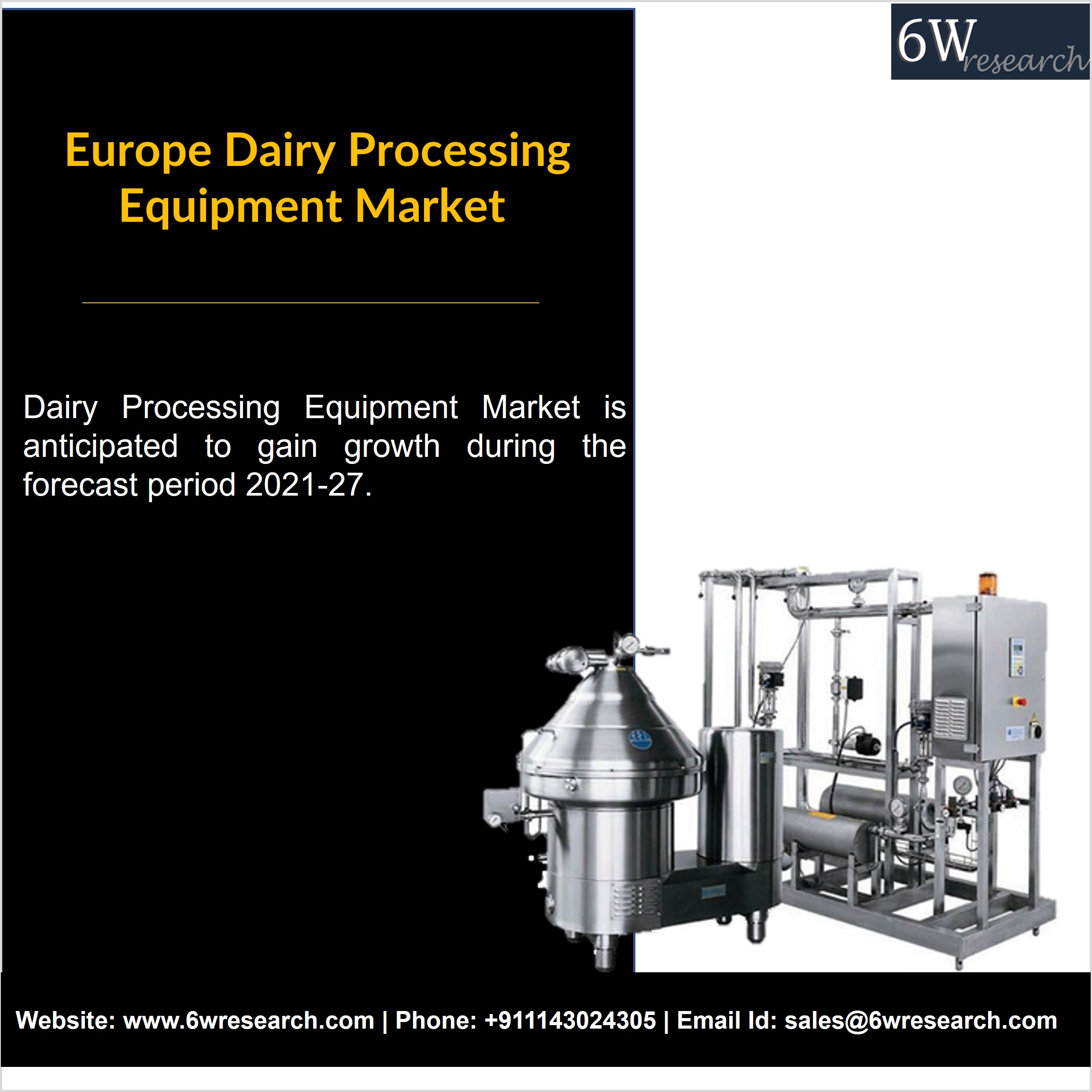 6W research

Europe Dairy Processing Equipment Market

Dairy Processing Equipment Market is anticipated to gain growth during the forecast period 2021-27.

Website: www.6wresearch.com | Phone: +911143024305 | Email Id: sales@6wresearch.com